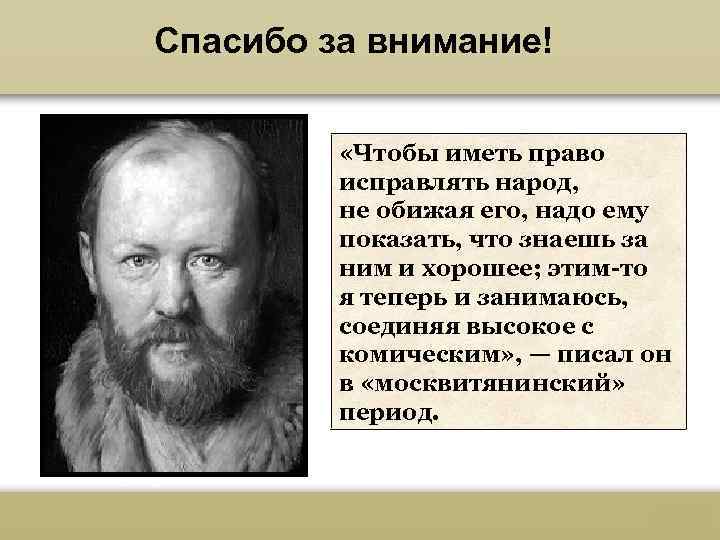 Спасибо за внимание!

«Чтобы иметь право исправлять народ, не обижая его, надо ему показать, что знаешь за ним и хорошее; этим-то я теперь и занимаюсь, соединяя высокое с комическим», — писал он в «москвитянинский» период.